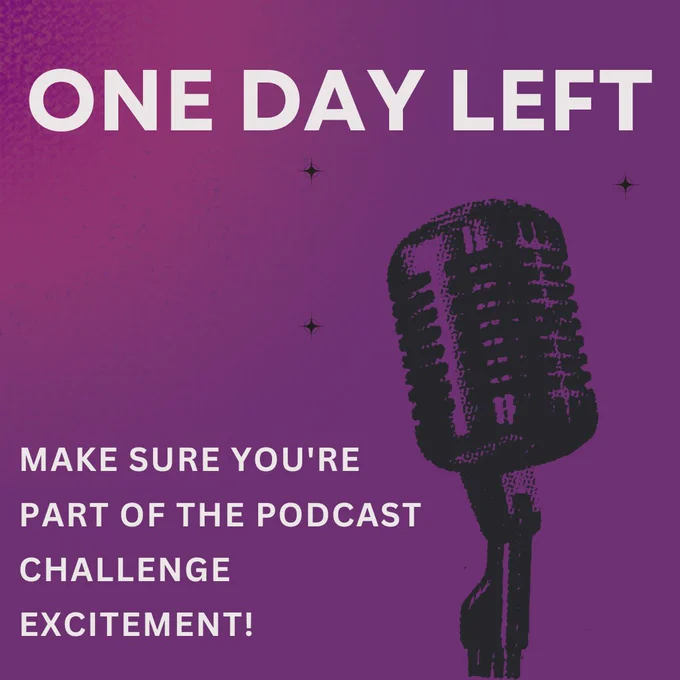 ONE DAY LEFT

MAKE SURE YOU'RE PART OF THE PODCAST CHALLENGE EXCITEMENT!